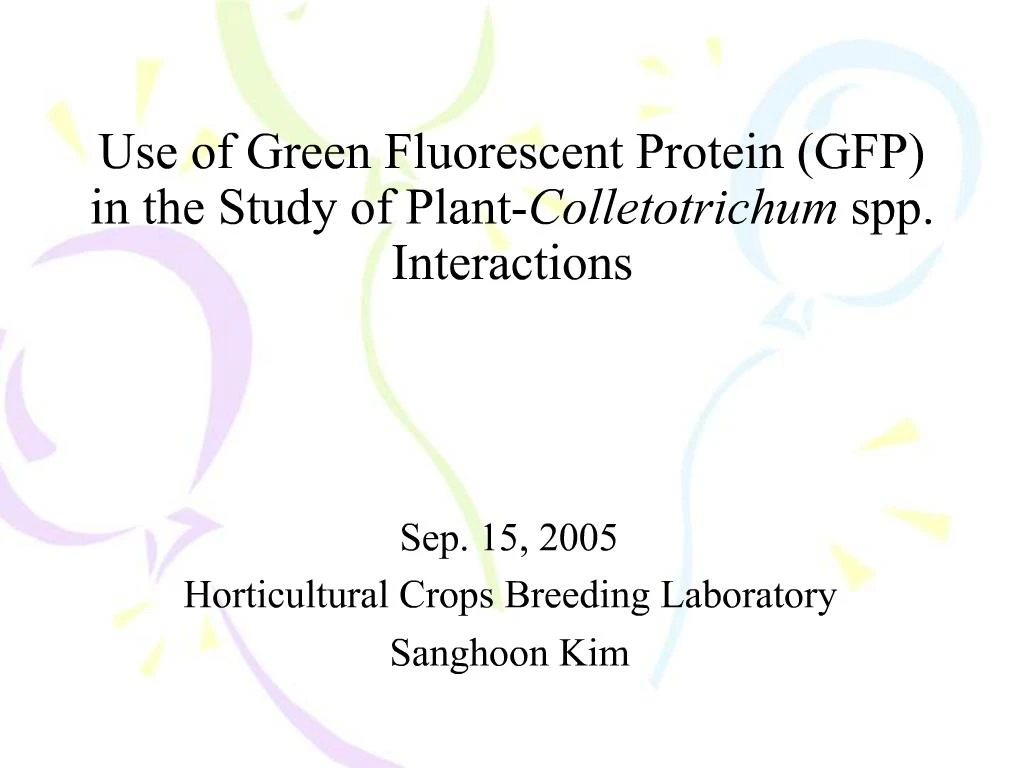 Use of Green Fluorescent Protein (GFP) in the Study of Plant-Colletotrichum spp. Interactions

Sep. 15, 2005

Horticultural Crops Breeding Laboratory

Sanghoon Kim